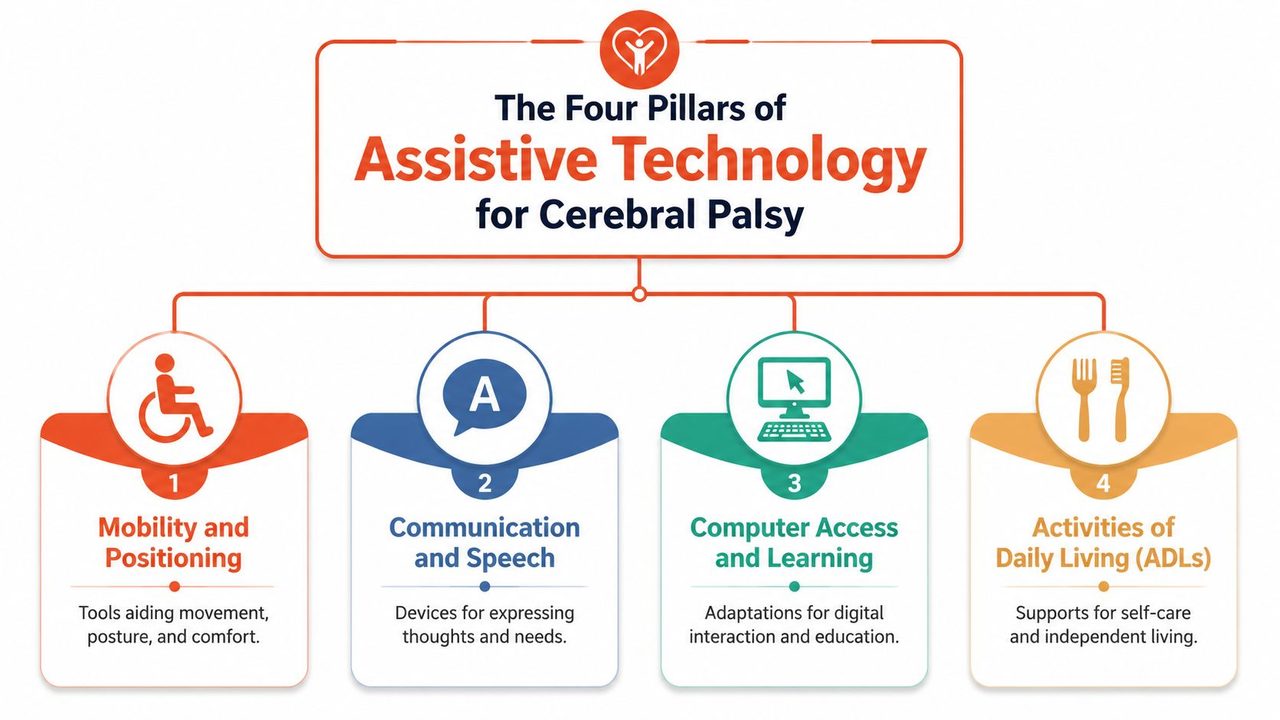 The Four Pillars of
Assistive Technology
for Cerebral Palsy

A

1
Mobility and Positioning
Tools aiding movement, posture, and comfort.

2
Communication and Speech
Devices for expressing thoughts and needs.

3
Computer Access and Learning
Adaptations for digital interaction and education.

4
Activities of Daily Living (ADLs)
Supports for self-care and independent living.